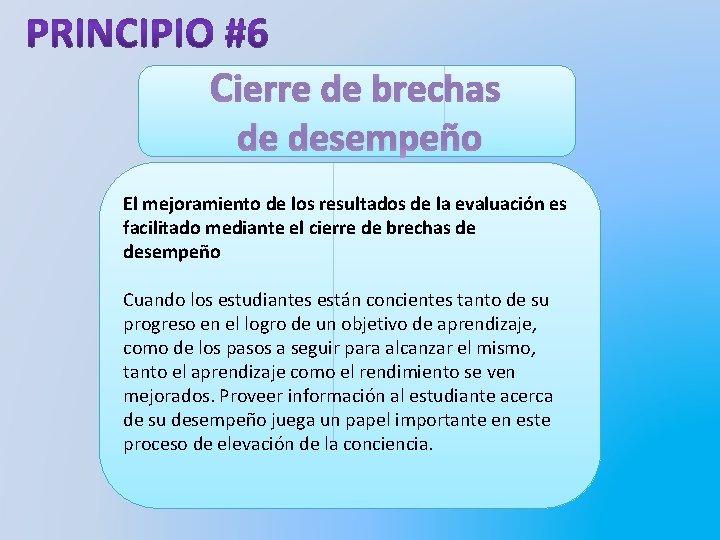 PRINCIPIO #6

Cierre de brechas de desempeño

El mejoramiento de los resultados de la evaluación es facilitado mediante el cierre de brechas de desempeño

Cuando los estudiantes están concientes tanto de su progreso en el logro de un objetivo de aprendizaje, como de los pasos a seguir para alcanzar el mismo, tanto el aprendizaje como el rendimiento se ven mejorados. Proveer información al estudiante acerca de su desempeño juega un papel importante en este proceso de elevación de la conciencia.